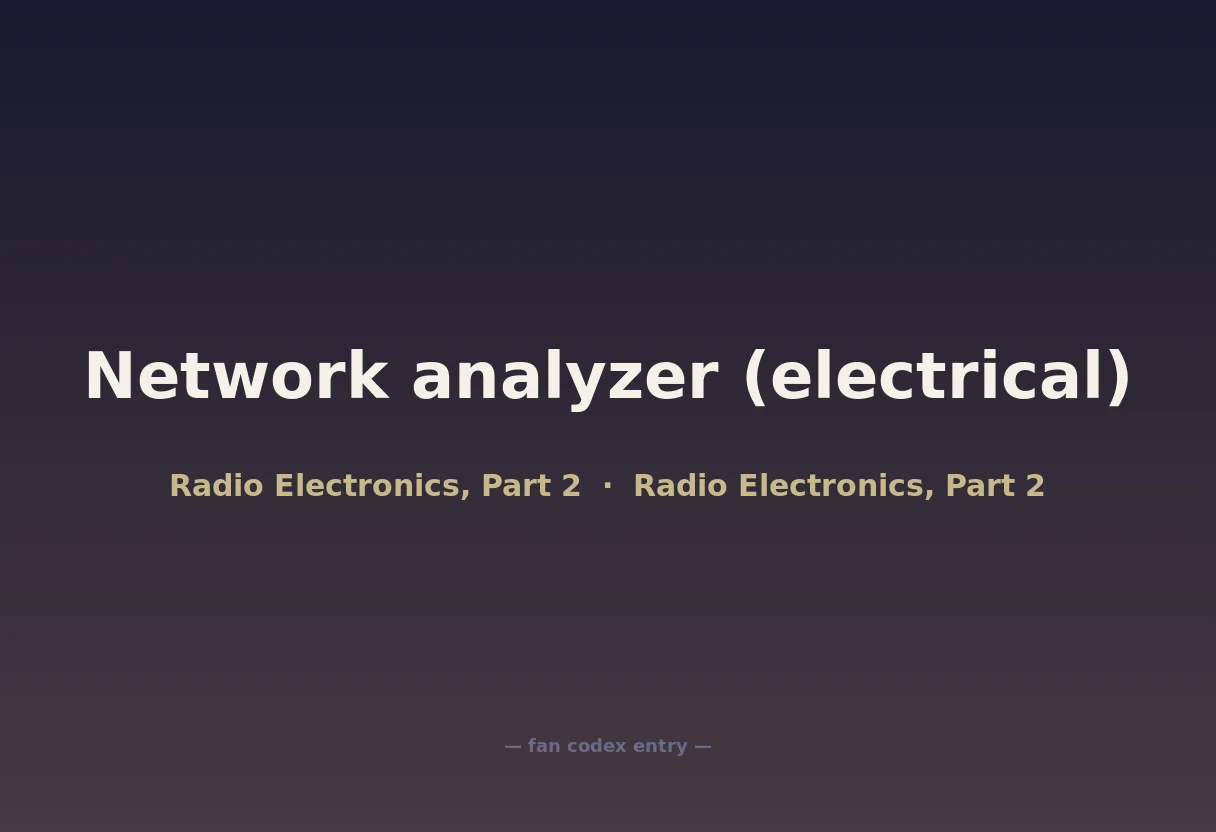 Network analyzer (electrical)

Radio Electronics, Part 2 · Radio Electronics, Part 2

— fan codex entry —